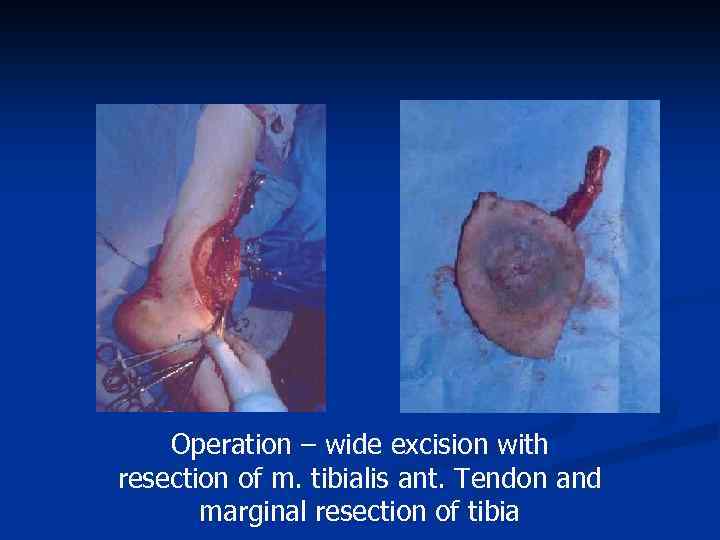 Operation – wide excision with resection of m. tibialis ant. Tendon and marginal resection of tibia